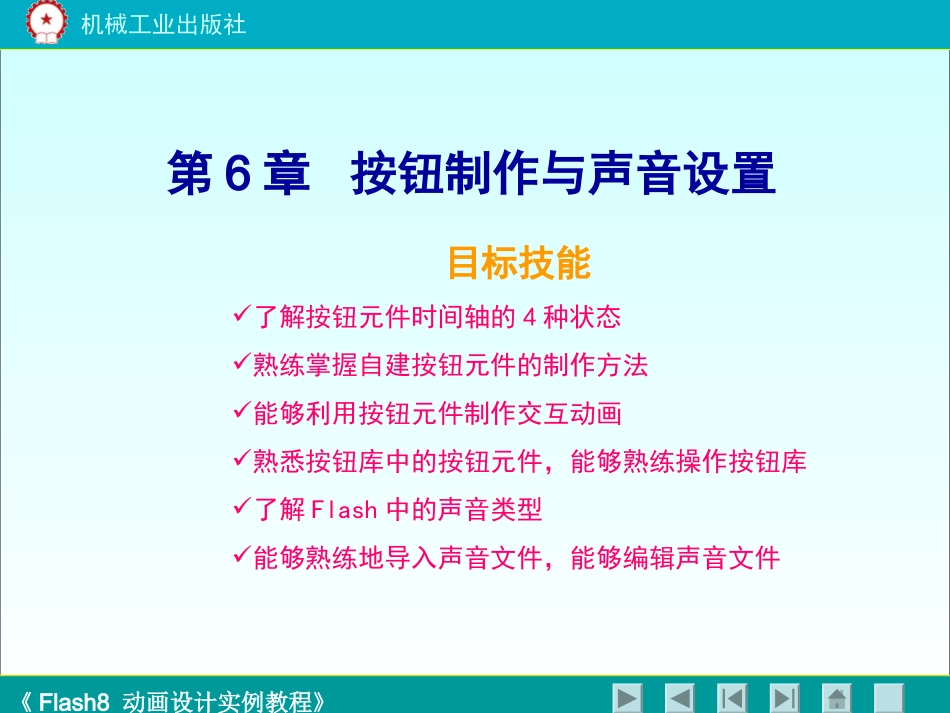 机械工业出版社

第 6 章 按钮制作与声音设置

目标技能

✓了解按钮元件时间轴的 4 种状态

✓熟练掌握自建按钮元件的制作方法

✓能够利用按钮元件制作交互动画

✓熟悉按钮库中的按钮元件，能够熟练操作按钮库

✓了解 Flash 中的声音类型

✓能够熟练地导入声音文件，能够编辑声音文件

《 Flash8 动画设计实例教程》